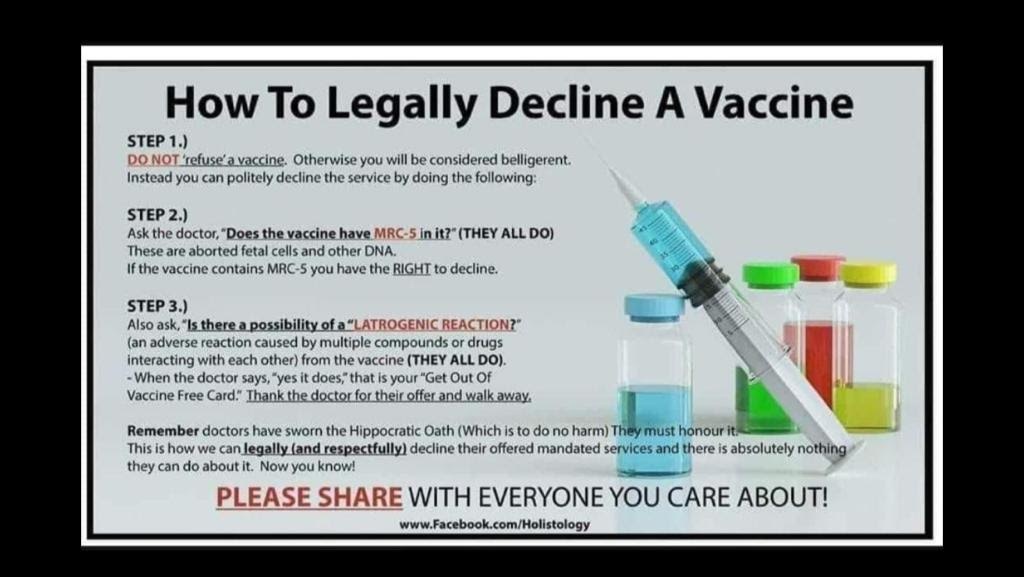 How To Legally Decline A Vaccine

STEP 1.)
DO NOT 'refuse' a vaccine. Otherwise you will be considered belligerent. Instead you can politely decline the service by doing the following:

STEP 2.)
Ask the doctor, "Does the vaccine have MRC-5 in it?" (THEY ALL DO)
These are aborted fetal cells and other DNA.
If the vaccine contains MRC-5 you have the RIGHT to decline.

STEP 3.)
Also ask, "Is there a possibility of a "LATROGENIC REACTION?"
(an adverse reaction caused by multiple compounds or drugs interacting with each other) from the vaccine (THEY ALL DO).
- When the doctor says, "yes it does," that is your "Get Out Of Vaccine Free Card." Thank the doctor for their offer and walk away.

Remember doctors have sworn the Hippocratic Oath (Which is to do no harm) They must honour it.
This is how we can legally (and respectfully) decline their offered mandated services and there is absolutely nothing they can do about it. Now you know!

PLEASE SHARE WITH EVERYONE YOU CARE ABOUT!
www.Facebook.com/Holistology